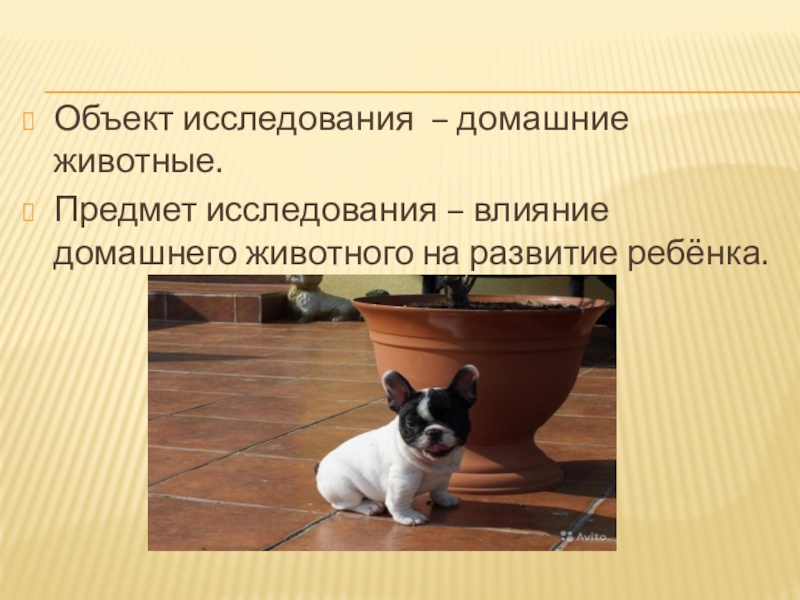 Объект исследования – домашние животные.

Предмет исследования – влияние домашнего животного на развитие ребёнка.

Avito